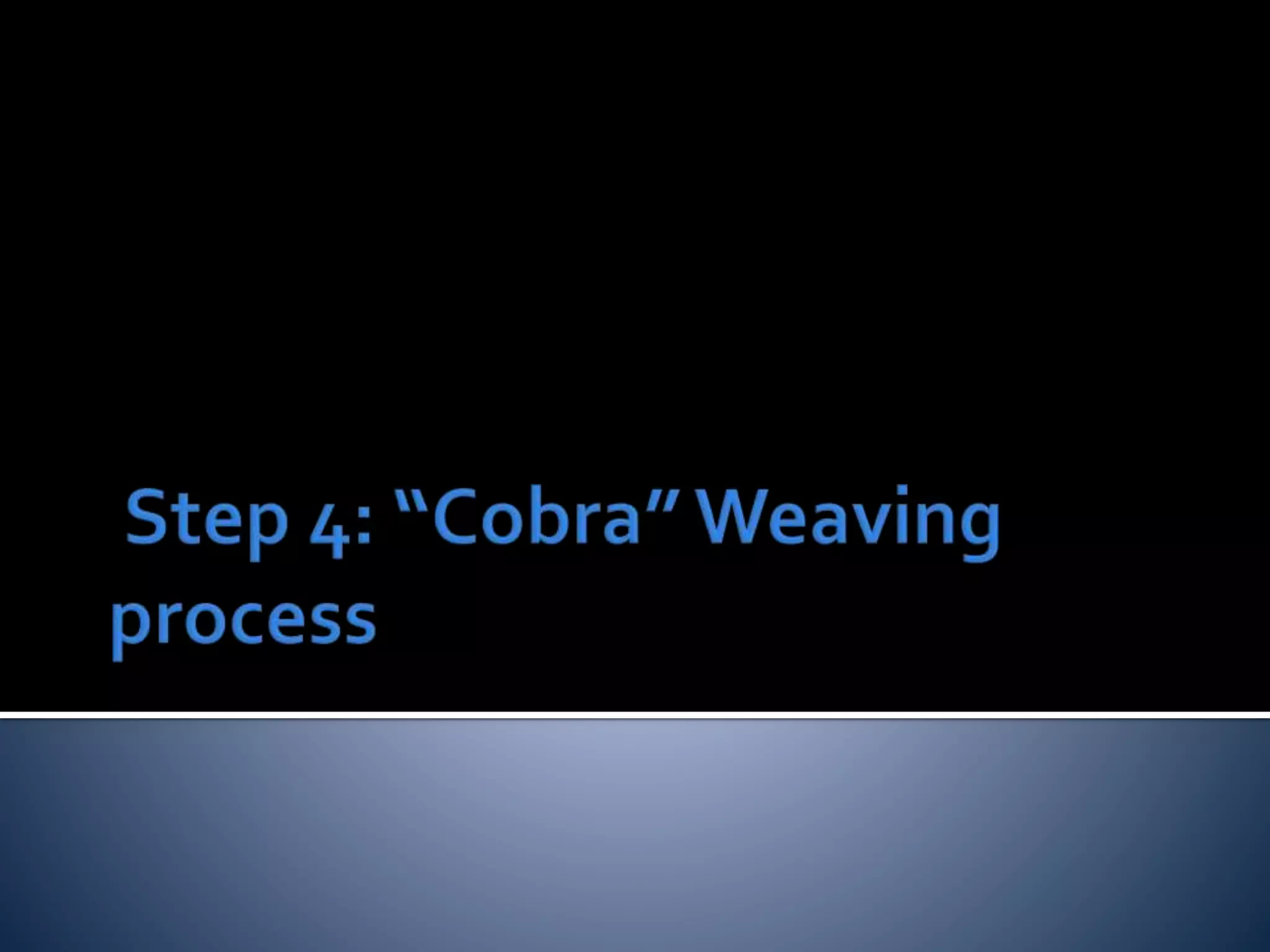 Step 4: “Cobra” Weaving process